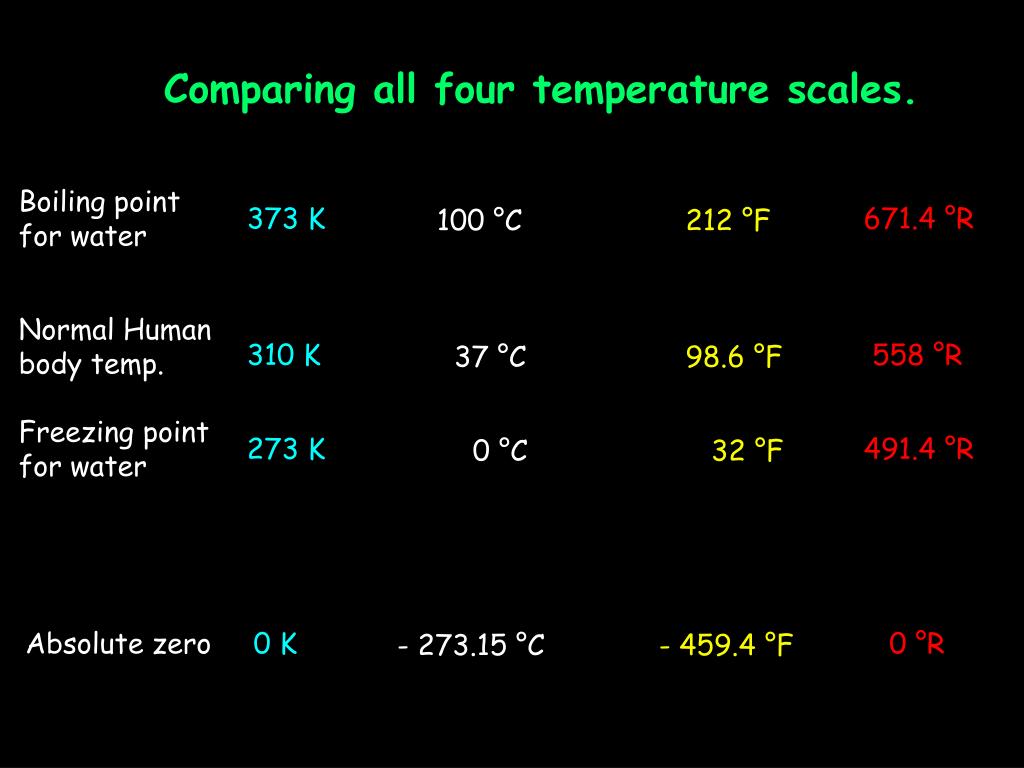 Comparing all four temperature scales.

| | | | | |
|---|---|---|---|---|
| Boiling point for water | 373 K | 100 °C | 212 °F | 671.4 °R |
| Normal Human body temp. | 310 K | 37 °C | 98.6 °F | 558 °R |
| Freezing point for water | 273 K | 0 °C | 32 °F | 491.4 °R |
| Absolute zero | 0 K | - 273.15 °C | - 459.4 °F | 0 °R |